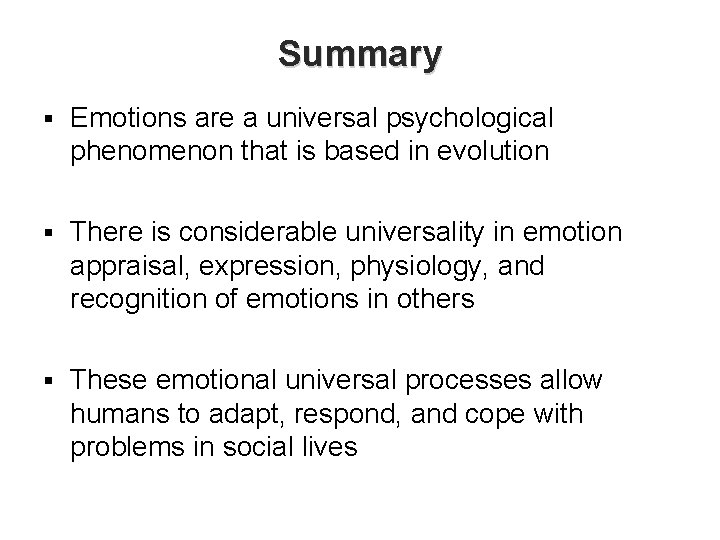 Summary

▪ Emotions are a universal psychological phenomenon that is based in evolution

▪ There is considerable universality in emotion appraisal, expression, physiology, and recognition of emotions in others

▪ These emotional universal processes allow humans to adapt, respond, and cope with problems in social lives